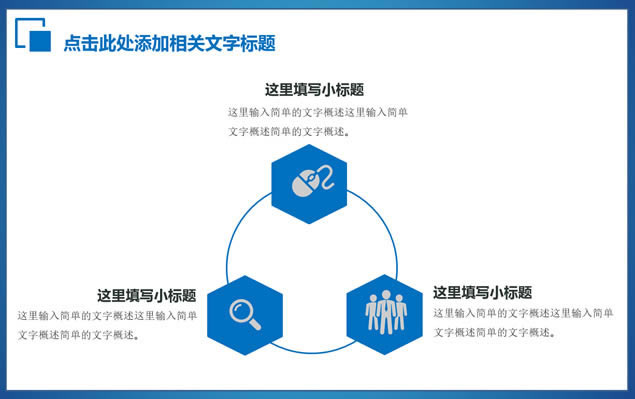 点击此处添加相关文字标题

这里填写小标题

这里输入简单的文字概述这里输入简单文字概述简单的文字概述。

这里填写小标题

这里输入简单的文字概述这里输入简单文字概述简单的文字概述。

这里填写小标题

这里输入简单的文字概述这里输入简单文字概述简单的文字概述。